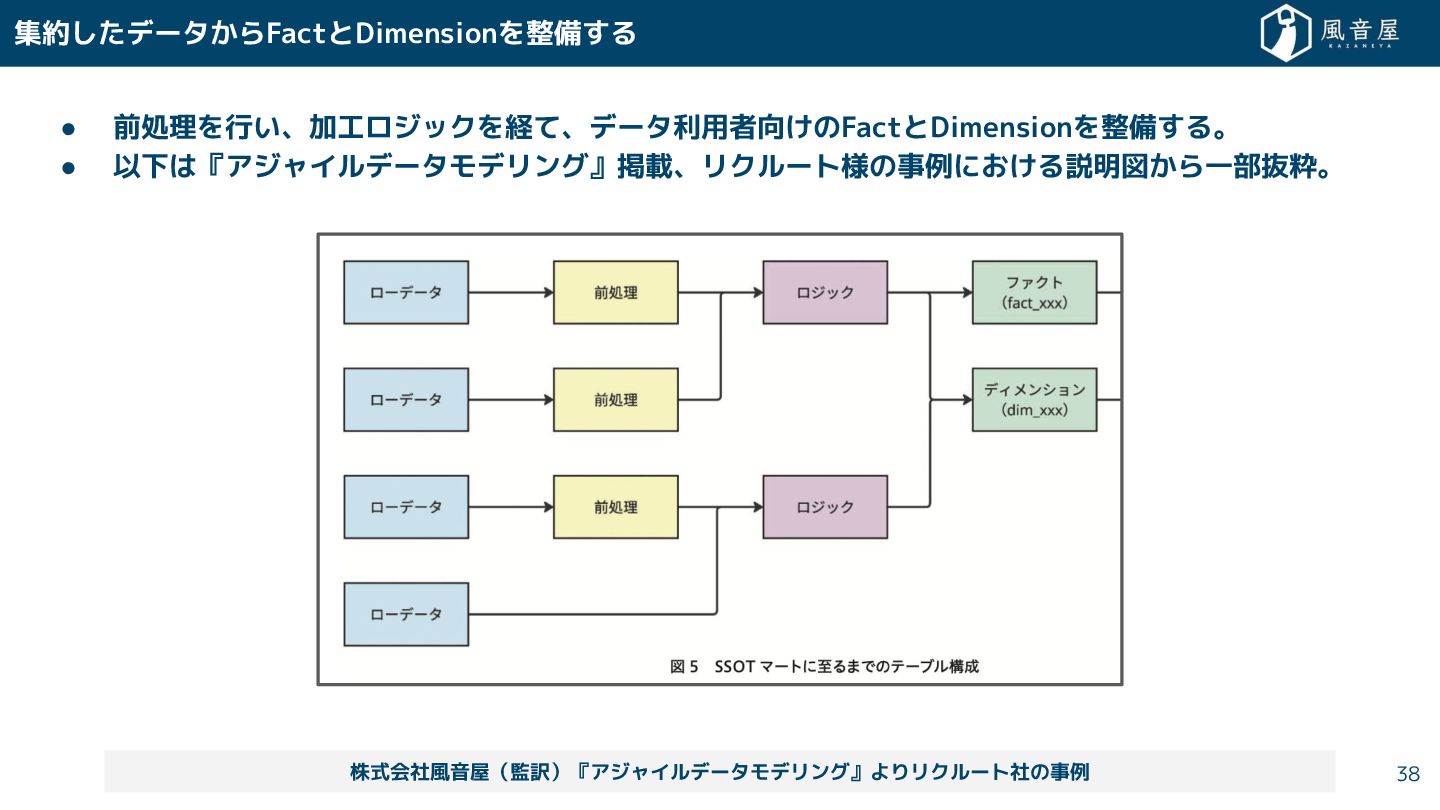 集約したデータからFactとDimensionを整備する

風音屋
KAZANEYA

● 前処理を行い、加工ロジックを経て、データ利用者向けのFactとDimensionを整備する。
● 以下は『アジャイルデータモデリング』掲載、リクルート様の事例における説明図から一部抜粋。

ローデータ
前処理
ロジック
ファクト (fact_xxx)
ローデータ
前処理
ディメンション (dim_xxx)
ローデータ
前処理
ロジック
ローデータ

図 5 SSOT マートに至るまでのテーブル構成

株式会社風音屋（監訳）『アジャイルデータモデリング』よりリクルート社の事例

38